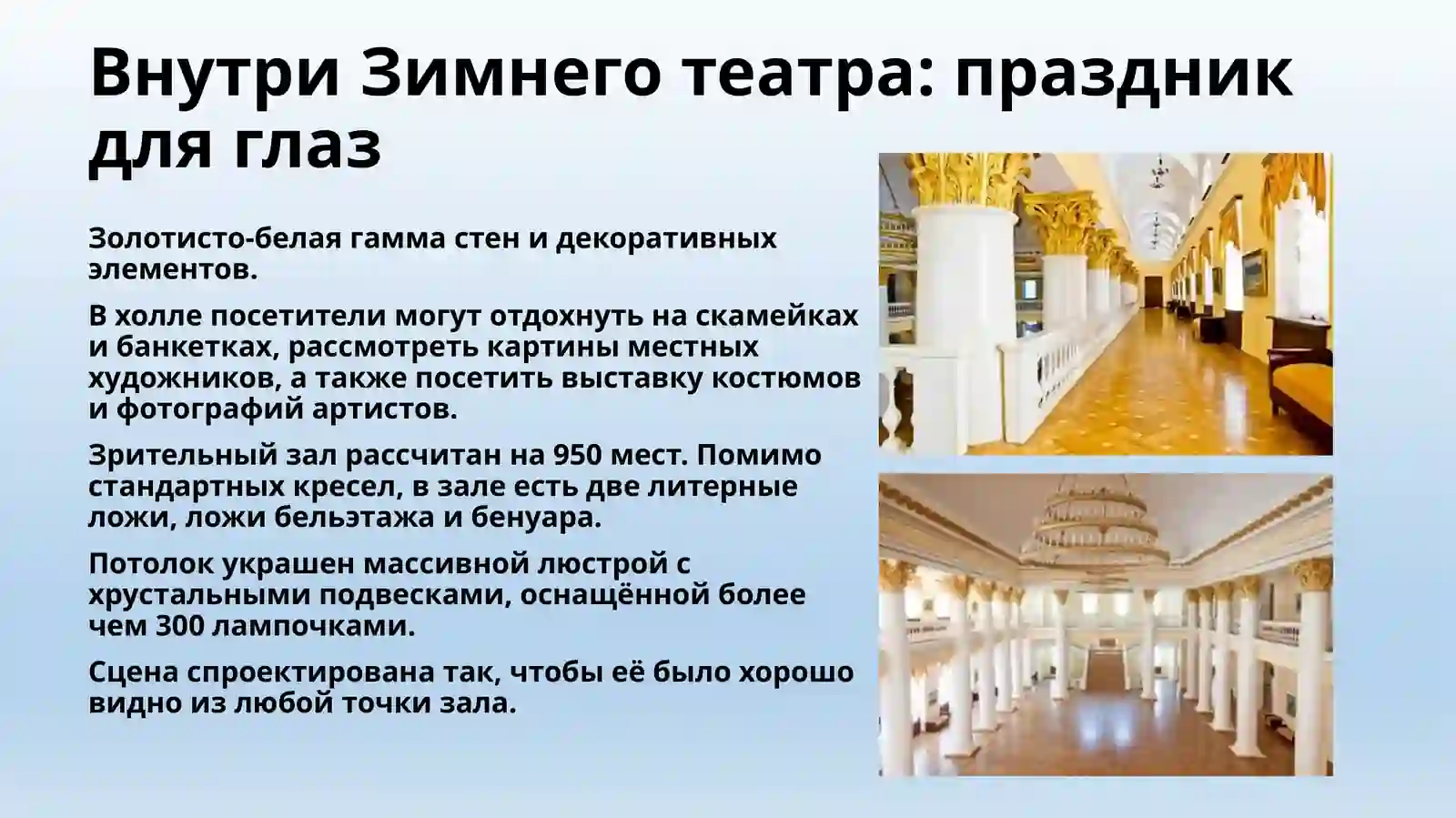 Внутри Зимнего театра: праздник для глаз

Золотисто-белая гамма стен и декоративных элементов.

В холле посетители могут отдохнуть на скамейках и банкетках, рассмотреть картины местных художников, а также посетить выставку костюмов и фотографий артистов.

Зрительный зал рассчитан на 950 мест. Помимо стандартных кресел, в зале есть две литерные ложи, ложи бельэтажа и бенуара.

Потолок украшен массивной люстрой с хрустальными подвесками, оснащённой более чем 300 лампочками.

Сцена спроектирована так, чтобы её было хорошо видно из любой точки зала.